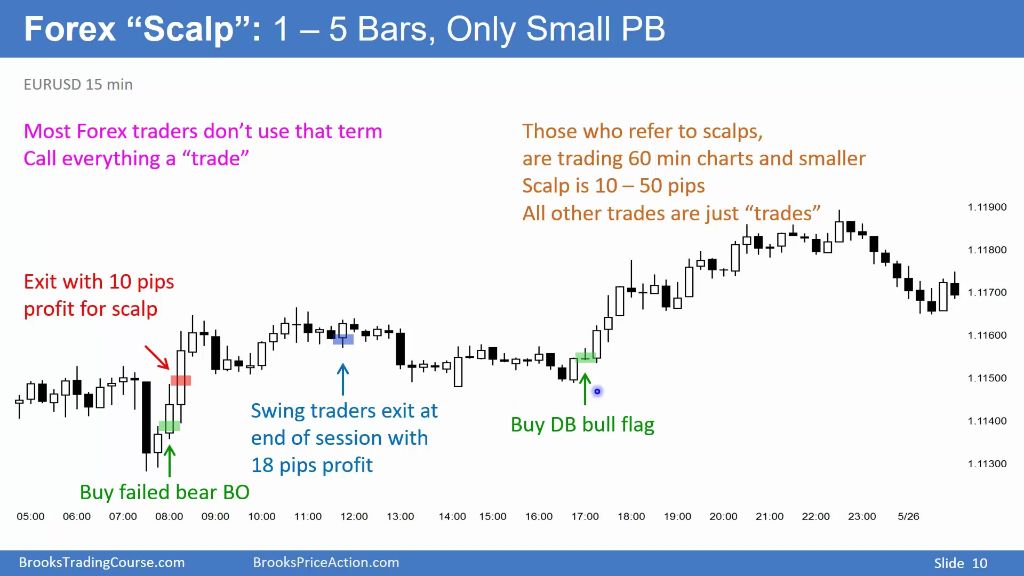 Forex “Scalp”: 1 – 5 Bars, Only Small PB

EURUSD 15 min

Most Forex traders don’t use that term
Call everything a “trade”

Those who refer to scalps,
are trading 60 min charts and smaller
Scalp is 10 – 50 pips
All other trades are just “trades”

Exit with 10 pips
profit for scalp

Swing traders exit at
end of session with
18 pips profit

Buy DB bull flag

Buy failed bear BO

1.11900
1.11800
1.11700
1.11600
1.11500
1.11400
1.11300

05:00 06:00 07:00 08:00 09:00 10:00 11:00 12:00 13:00 14:00 15:00 16:00 17:00 18:00 19:00 20:00 21:00 22:00 23:00 5/26

BrooksTradingCourse.com BrooksPriceAction.com Slide 10